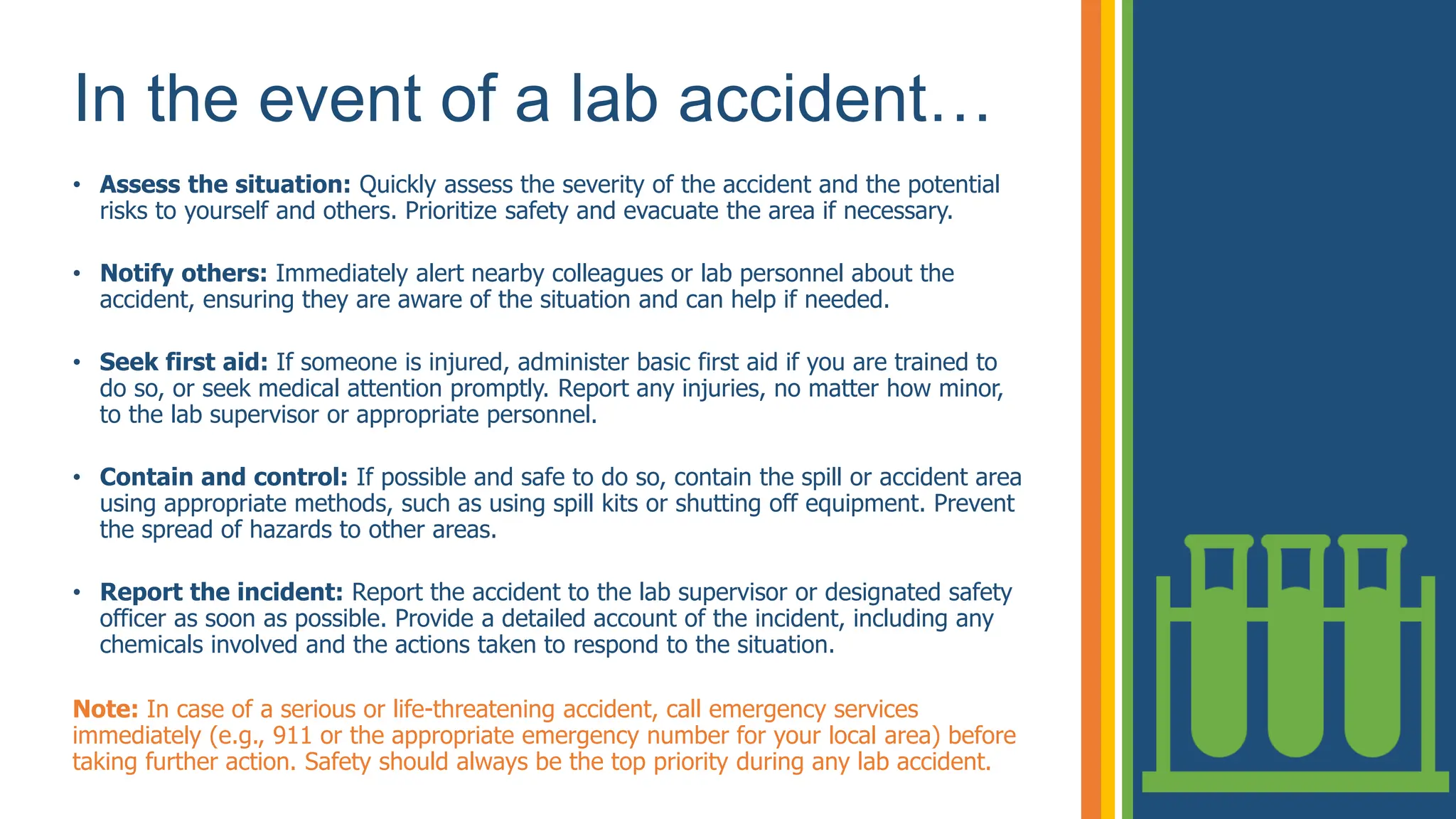 In the event of a lab accident…

• Assess the situation: Quickly assess the severity of the accident and the potential risks to yourself and others. Prioritize safety and evacuate the area if necessary.

• Notify others: Immediately alert nearby colleagues or lab personnel about the accident, ensuring they are aware of the situation and can help if needed.

• Seek first aid: If someone is injured, administer basic first aid if you are trained to do so, or seek medical attention promptly. Report any injuries, no matter how minor, to the lab supervisor or appropriate personnel.

• Contain and control: If possible and safe to do so, contain the spill or accident area using appropriate methods, such as using spill kits or shutting off equipment. Prevent the spread of hazards to other areas.

• Report the incident: Report the accident to the lab supervisor or designated safety officer as soon as possible. Provide a detailed account of the incident, including any chemicals involved and the actions taken to respond to the situation.

Note: In case of a serious or life-threatening accident, call emergency services immediately (e.g., 911 or the appropriate emergency number for your local area) before taking further action. Safety should always be the top priority during any lab accident.